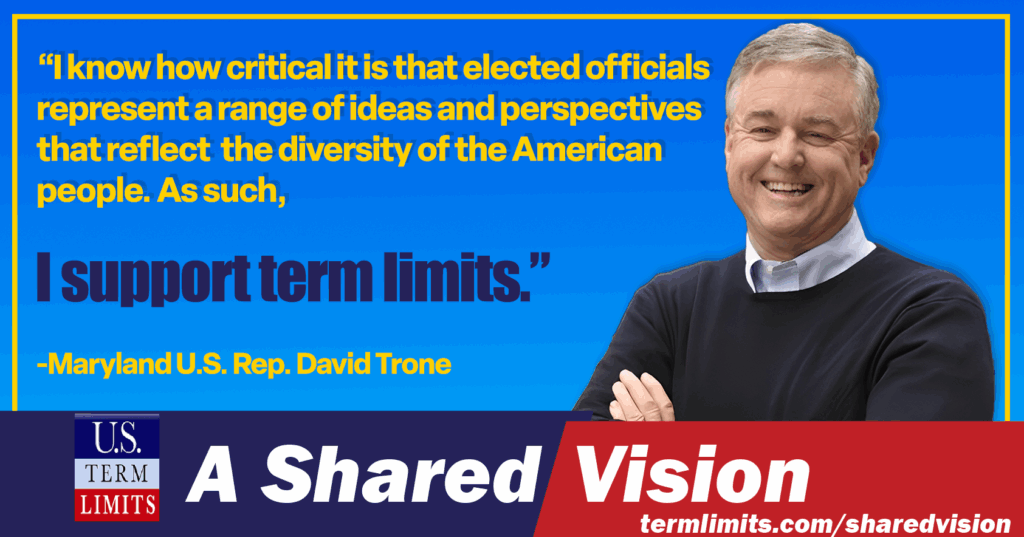 “I know how critical it is that elected officials represent a range of ideas and perspectives that reflect the diversity of the American people. As such,

I support term limits.”

-Maryland U.S. Rep. David Trone

U.S. TERM LIMITS

A Shared Vision

termlimits.com/sharedvision